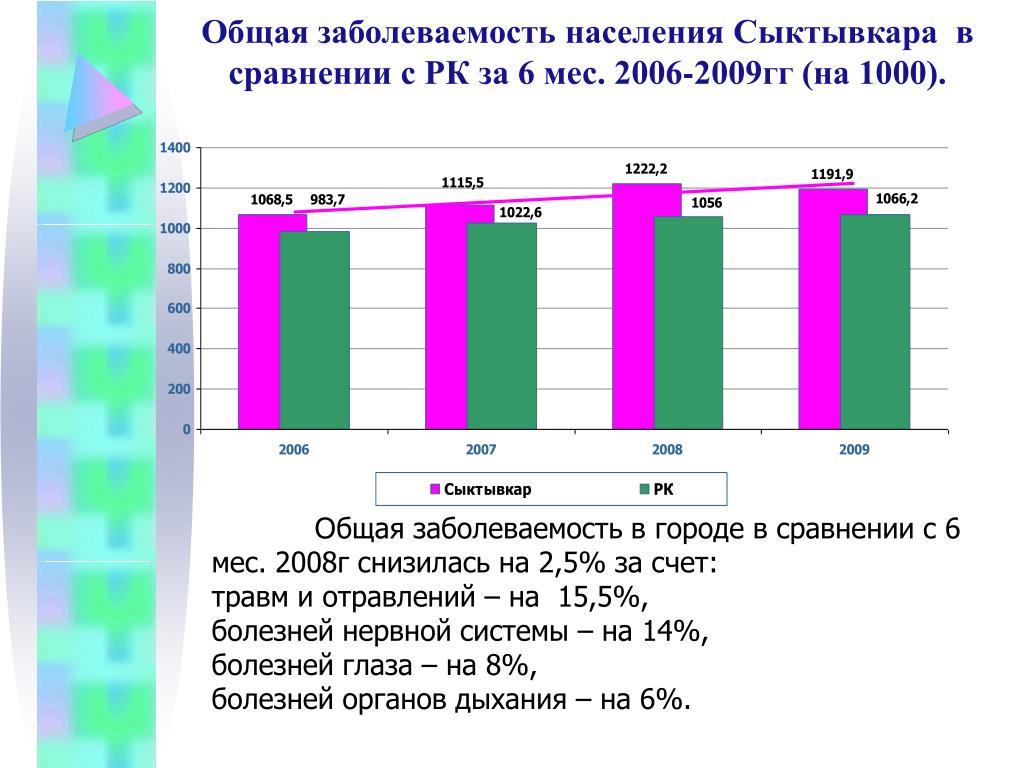 Общая заболеваемость населения Сыктывкара в сравнении с РК за 6 мес. 2006-2009гг (на 1000).

1400
1200
1000
800
600
400
200
0

1068,5
983,7
1115,5
1022,6
1222,2
1056
1191,9
1066,2

2006
2007
2008
2009

Сыктывкар
РК

Общая заболеваемость в городе в сравнении с 6 мес. 2008г снизилась на 2,5% за счет:
травм и отравлений – на 15,5%,
болезней нервной системы – на 14%,
болезней глаза – на 8%,
болезней органов дыхания – на 6%.